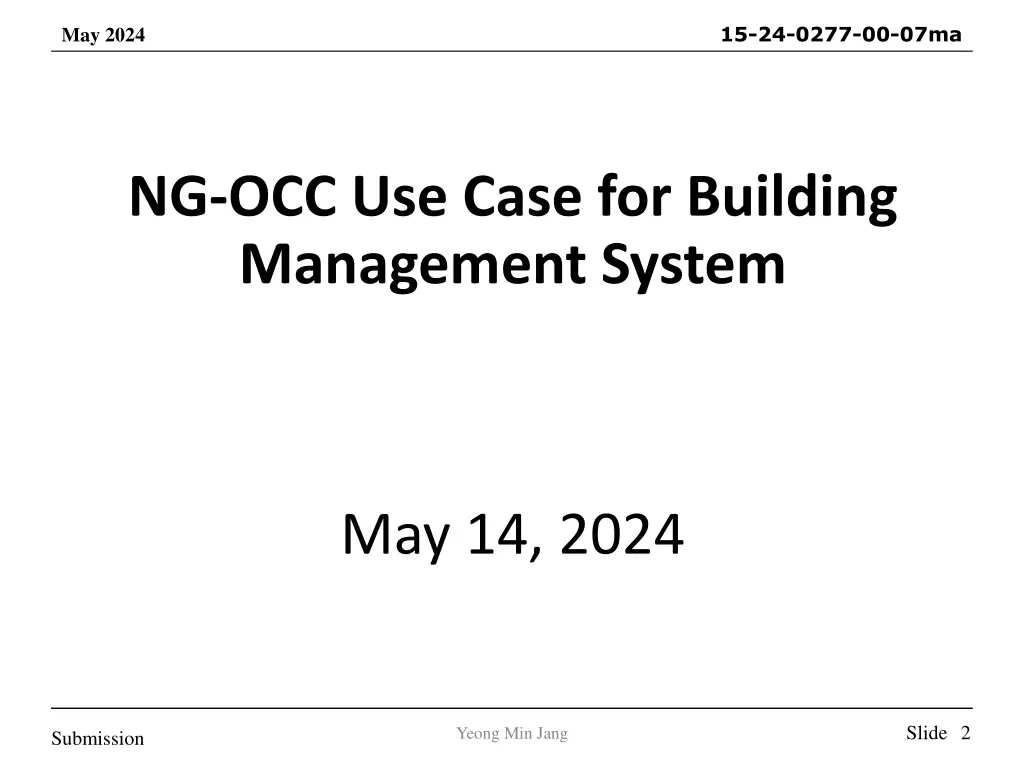 May 2024

15-24-0277-00-07ma

NG-OCC Use Case for Building Management System

May 14, 2024

Submission

Yeong Min Jang

Slide 2